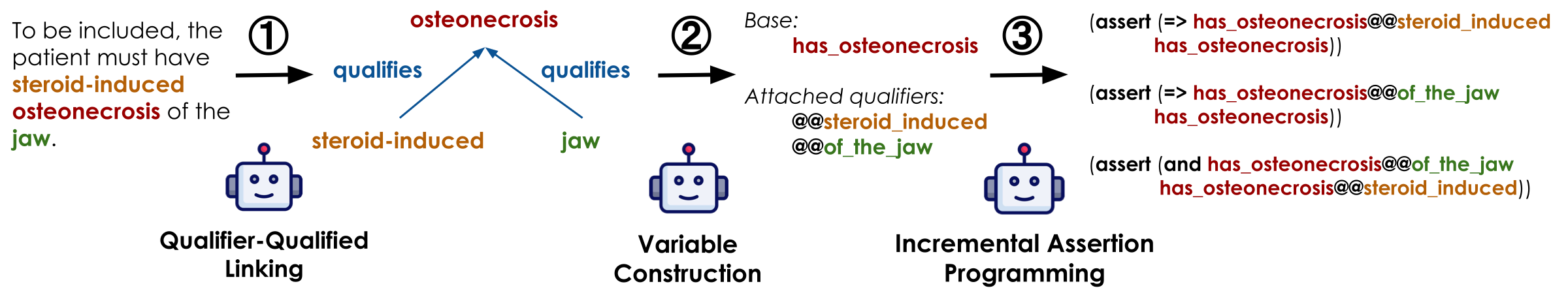 To be included, the patient must have steroid-induced osteonecrosis of the jaw.

①

osteonecrosis

qualifies

qualifies

steroid-induced

jaw

Qualifier-Qualified Linking

②

Base:
has_osteonecrosis

Attached qualifiers:
@@steroid_induced
@@of_the_jaw

Variable Construction

③

(assert (=> has_osteonecrosis@@steroid_induced
has_osteonecrosis))

(assert (=> has_osteonecrosis@@of_the_jaw
has_osteonecrosis))

(assert (and has_osteonecrosis@@of_the_jaw
has_osteonecrosis@@steroid_induced))

Incremental Assertion Programming